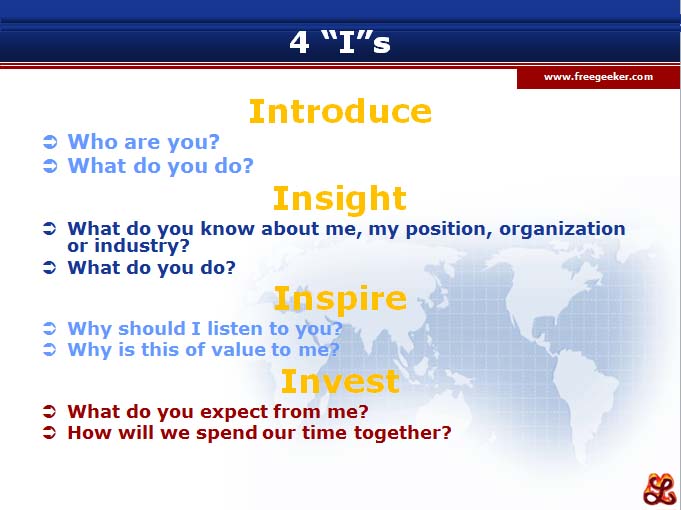 4 “I”s

www.freegeeker.com

Introduce

➲ Who are you?
➲ What do you do?

Insight

➲ What do you know about me, my position, organization or industry?
➲ What do you do?

Inspire

➲ Why should I listen to you?
➲ Why is this of value to me?

Invest

➲ What do you expect from me?
➲ How will we spend our time together?